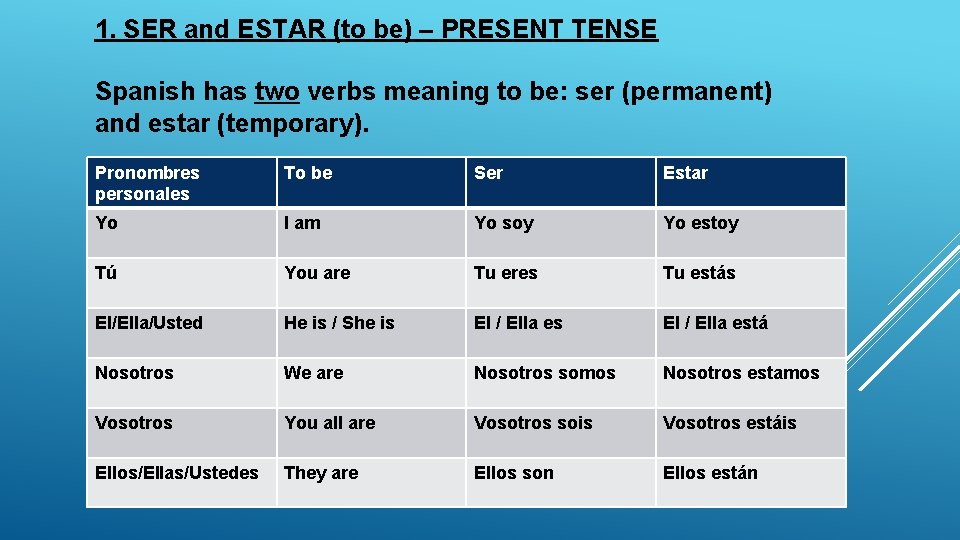 1. SER and ESTAR (to be) – PRESENT TENSE

Spanish has two verbs meaning to be: ser (permanent) and estar (temporary).

| Pronombres personales | To be | Ser | Estar |
|---|---|---|---|
| Yo | I am | Yo soy | Yo estoy |
| Tú | You are | Tu eres | Tu estás |
| El/Ella/Usted | He is / She is | El / Ella es | El / Ella está |
| Nosotros | We are | Nosotros somos | Nosotros estamos |
| Vosotros | You all are | Vosotros sois | Vosotros estáis |
| Ellos/Ellas/Ustedes | They are | Ellos son | Ellos están |